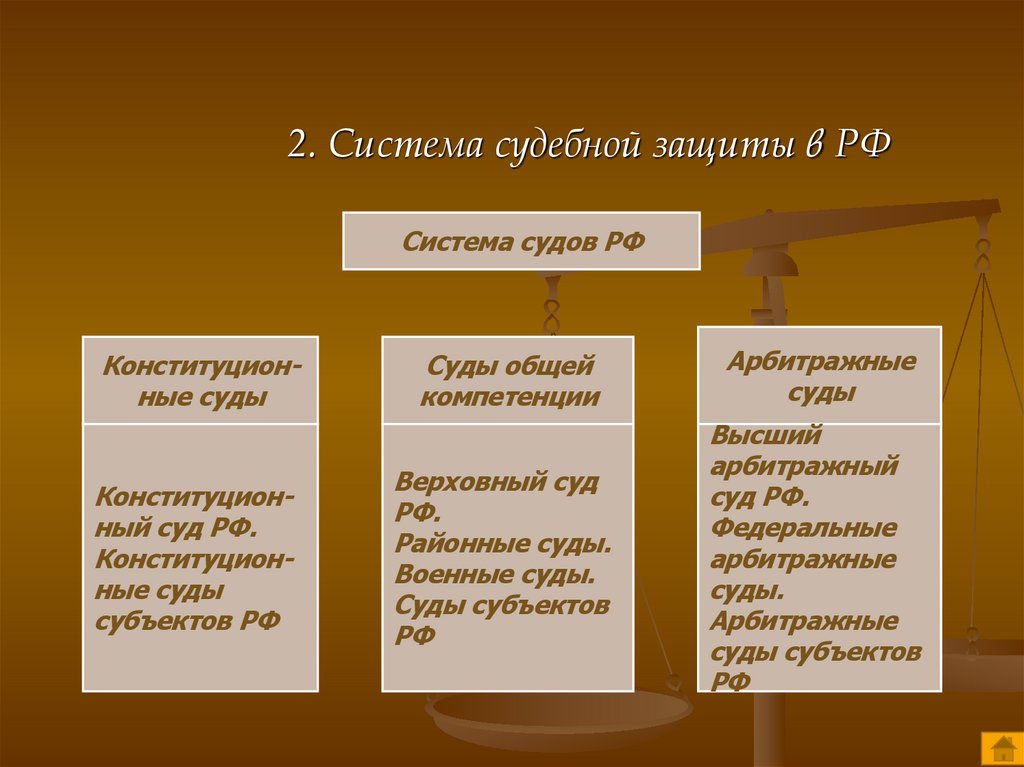 2. Система судебной защиты в РФ

Система судов РФ

Конституционные суды

Конституционный суд РФ. Конституционные суды субъектов РФ

Суды общей компетенции

Верховный суд РФ. Районные суды. Военные суды. Суды субъектов РФ

Арбитражные суды

Высший арбитражный суд РФ. Федеральные арбитражные суды. Арбитражные суды субъектов РФ